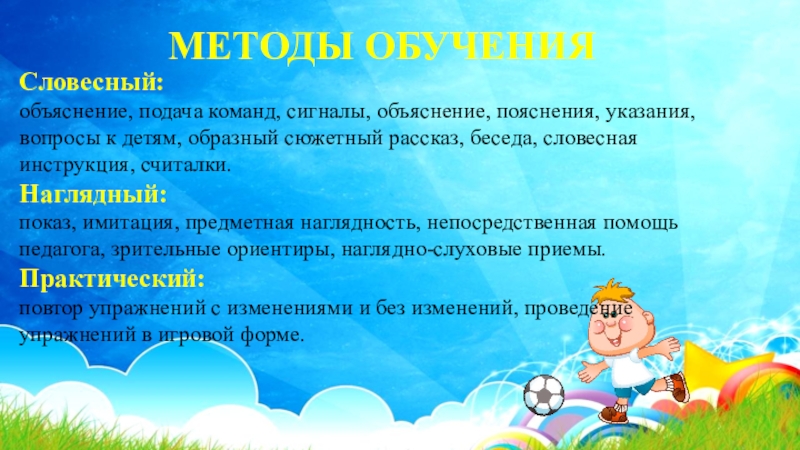 МЕТОДЫ ОБУЧЕНИЯ

Словесный:
объяснение, подача команд, сигналы, объяснение, пояснения, указания, вопросы к детям, образный сюжетный рассказ, беседа, словесная инструкция, считалки.

Наглядный:
показ, имитация, предметная наглядность, непосредственная помощь педагога, зрительные ориентиры, наглядно-слуховые приемы.

Практический:
повтор упражнений с изменениями и без изменений, проведение упражнений в игровой форме.